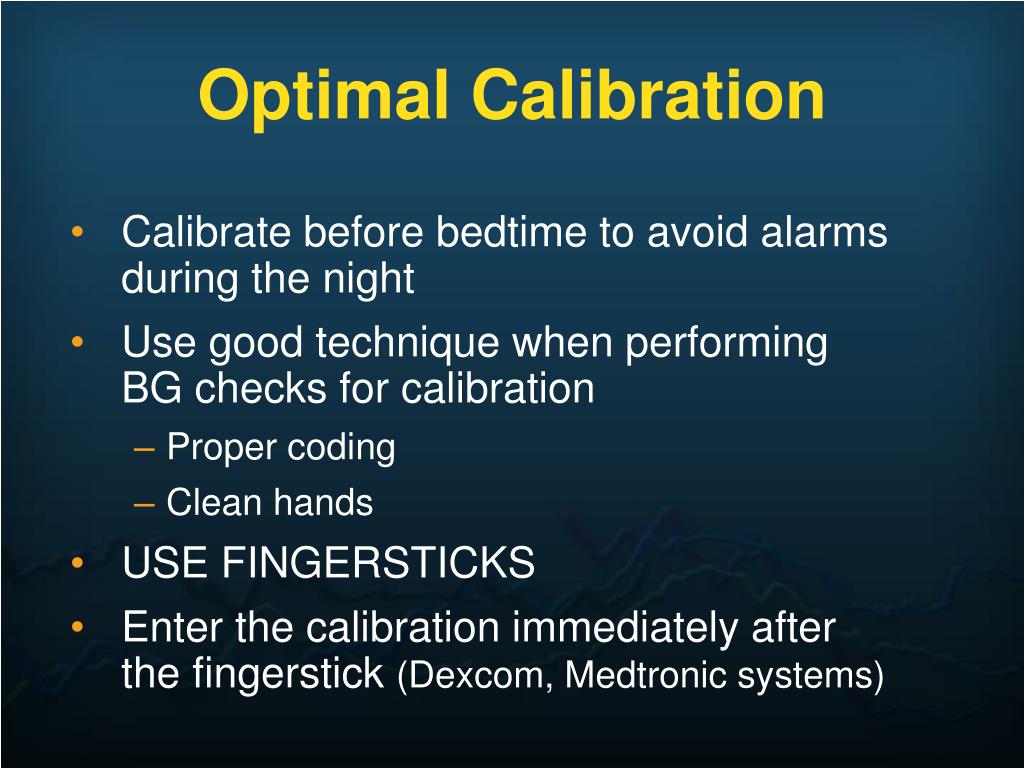 Optimal Calibration

• Calibrate before bedtime to avoid alarms during the night
• Use good technique when performing BG checks for calibration
– Proper coding
– Clean hands
• USE FINGERSTICKS
• Enter the calibration immediately after the fingerstick (Dexcom, Medtronic systems)